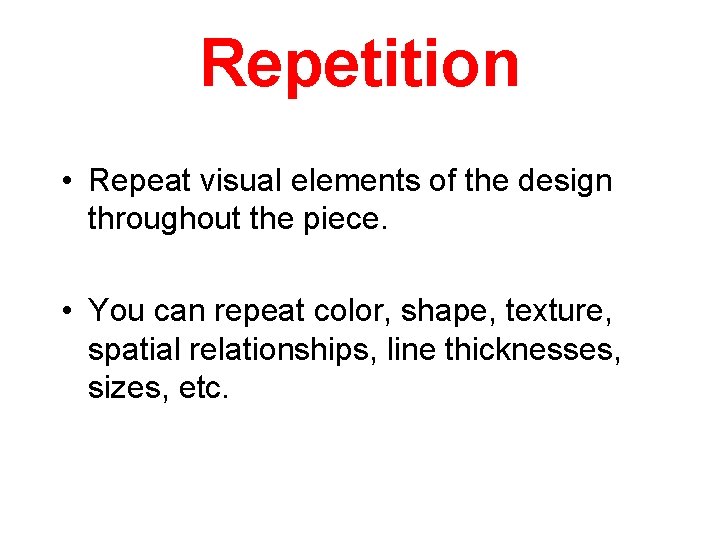 Repetition

• Repeat visual elements of the design throughout the piece.

• You can repeat color, shape, texture, spatial relationships, line thicknesses, sizes, etc.